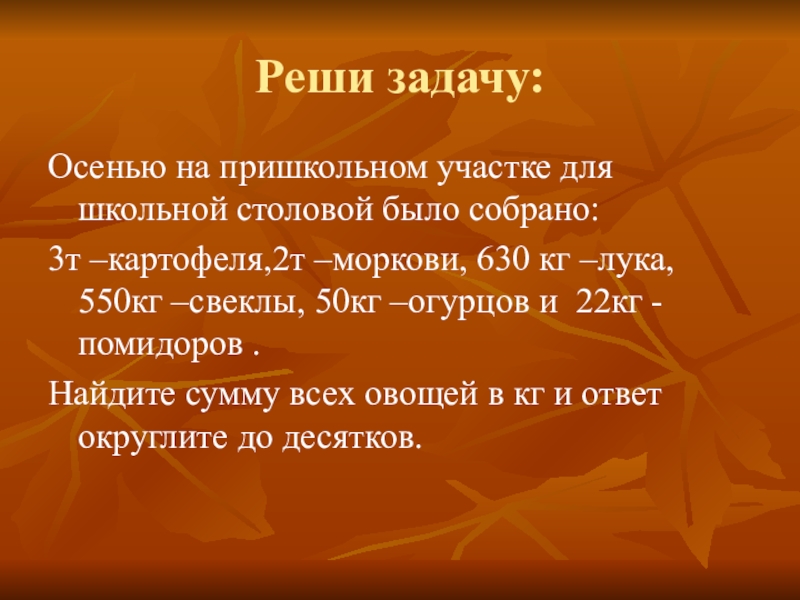 Реши задачу:

Осенью на пришкольном участке для школьной столовой было собрано:

3т –картофеля,2т –моркови, 630 кг –лука, 550кг –свеклы, 50кг –огурцов и 22кг - помидоров .

Найдите сумму всех овощей в кг и ответ округлите до десятков.